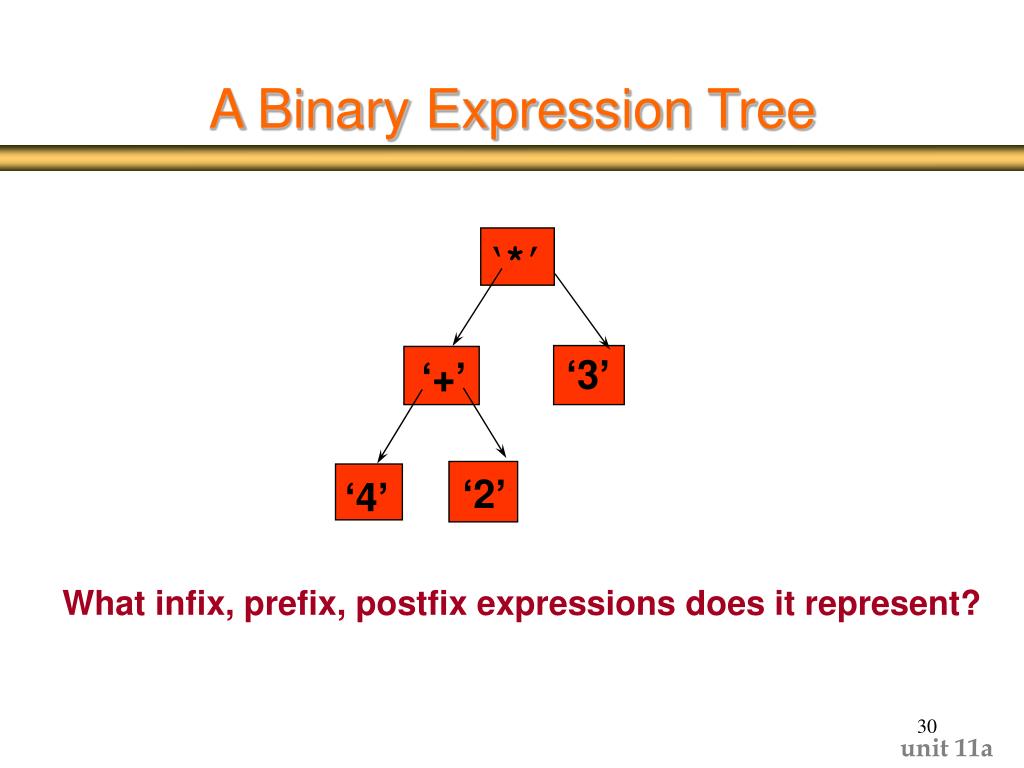 A Binary Expression Tree

‘*’

‘+’

‘3’

‘4’

‘2’

What infix, prefix, postfix expressions does it represent?

30

unit 11a